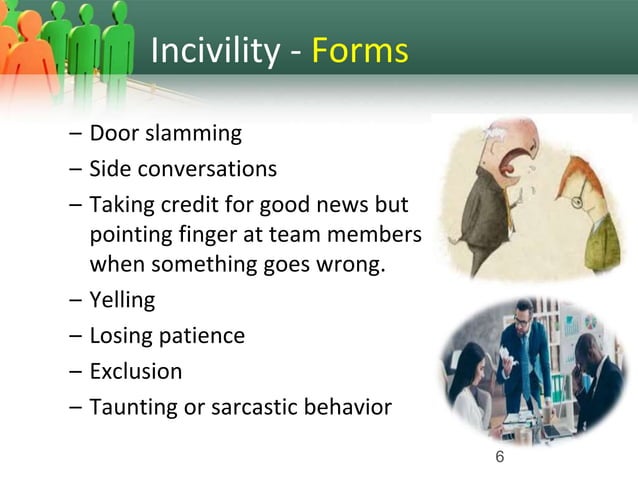 Incivility - Forms

– Door slamming
– Side conversations
– Taking credit for good news but pointing finger at team members when something goes wrong.
– Yelling
– Losing patience
– Exclusion
– Taunting or sarcastic behavior

6